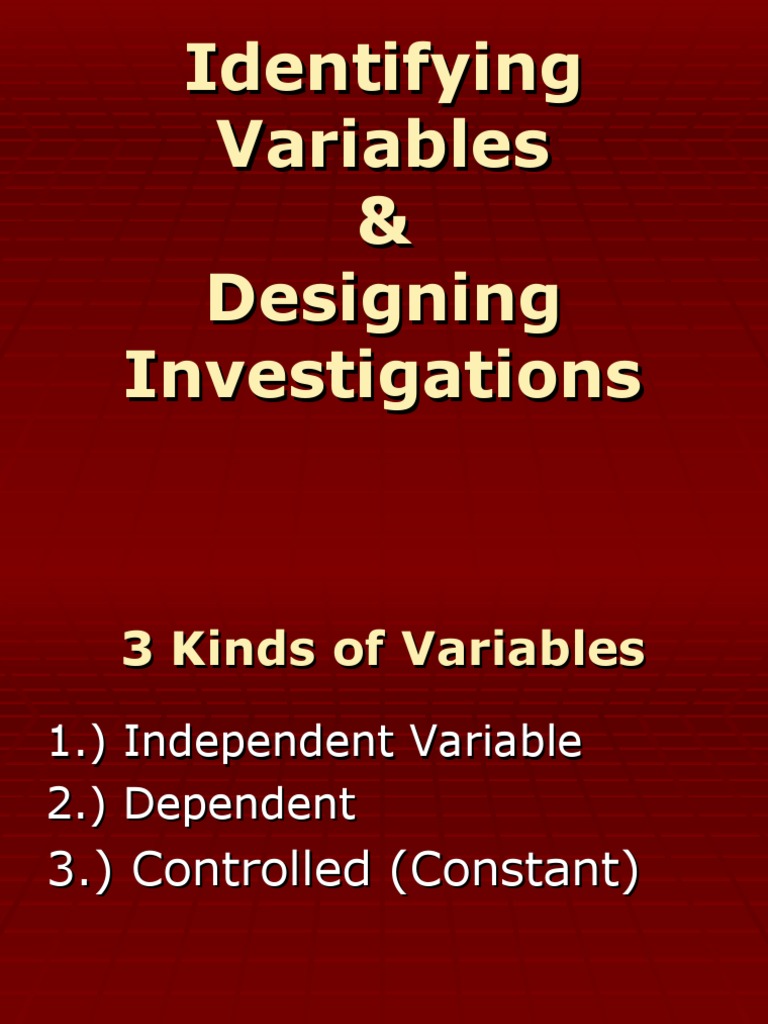 Identifying Variables & Designing Investigations

3 Kinds of Variables

1.) Independent Variable
2.) Dependent
3.) Controlled (Constant)